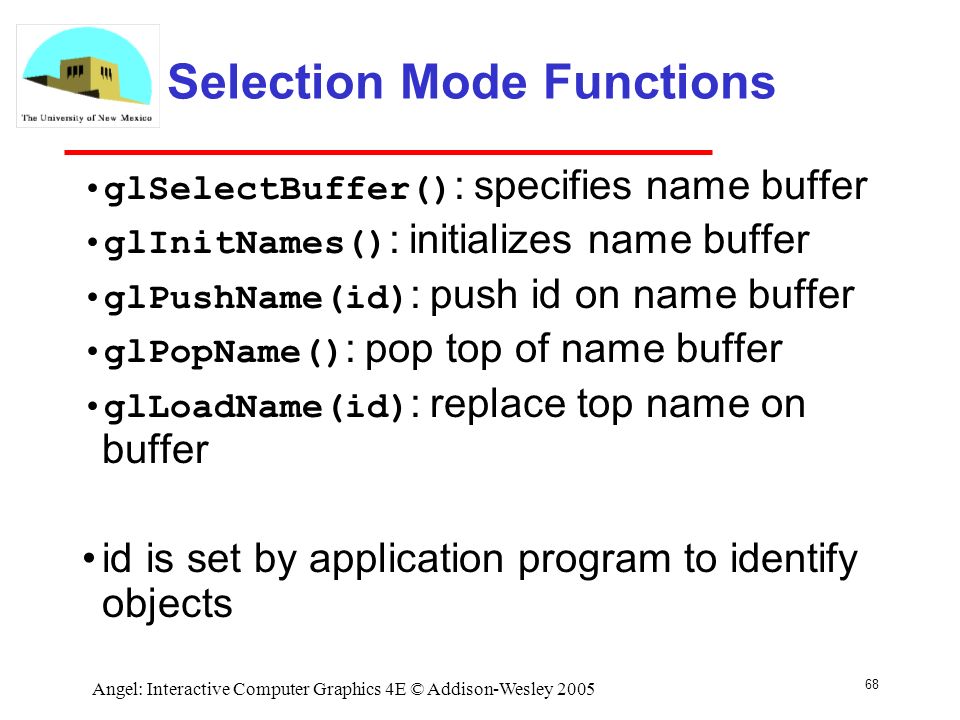 The University of New Mexico

Selection Mode Functions

• glSelectBuffer(): specifies name buffer
• glInitNames(): initializes name buffer
• glPushName(id): push id on name buffer
• glPopName(): pop top of name buffer
• glLoadName(id): replace top name on buffer

• id is set by application program to identify objects

Angel: Interactive Computer Graphics 4E © Addison-Wesley 2005

68